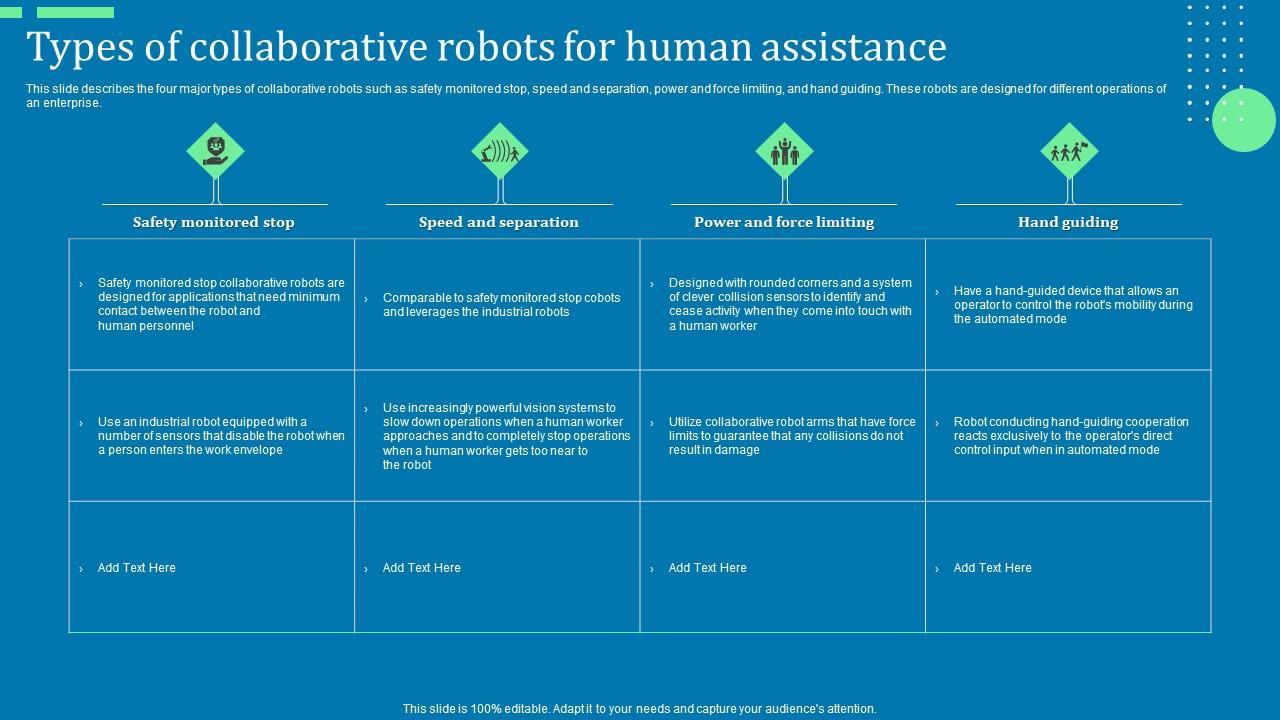 Types of collaborative robots for human assistance

This slide describes the four major types of collaborative robots such as safety monitored stop, speed and separation, power and force limiting, and hand guiding. These robots are designed for different operations of an enterprise.

| Safety monitored stop | Speed and separation | Power and force limiting | Hand guiding |
|---|---|---|---|
| › Safety monitored stop collaborative robots are designed for applications that need minimum contact between the robot and human personnel | › Comparable to safety monitored stop cobots and leverages the industrial robots | › Designed with rounded corners and a system of clever collision sensors to identify and cease activity when they come into touch with a human worker | › Have a hand-guided device that allows an operator to control the robot's mobility during the automated mode |
| › Use an industrial robot equipped with a number of sensors that disable the robot when a person enters the work envelope | › Use increasingly powerful vision systems to slow down operations when a human worker approaches and to completely stop operations when a human worker gets too near to the robot | › Utilize collaborative robot arms that have force limits to guarantee that any collisions do not result in damage | › Robot conducting hand-guiding cooperation reacts exclusively to the operator's direct control input when in automated mode |
| › Add Text Here | › Add Text Here | › Add Text Here | › Add Text Here |

This slide is 100% editable. Adapt it to your needs and capture your audience's attention.